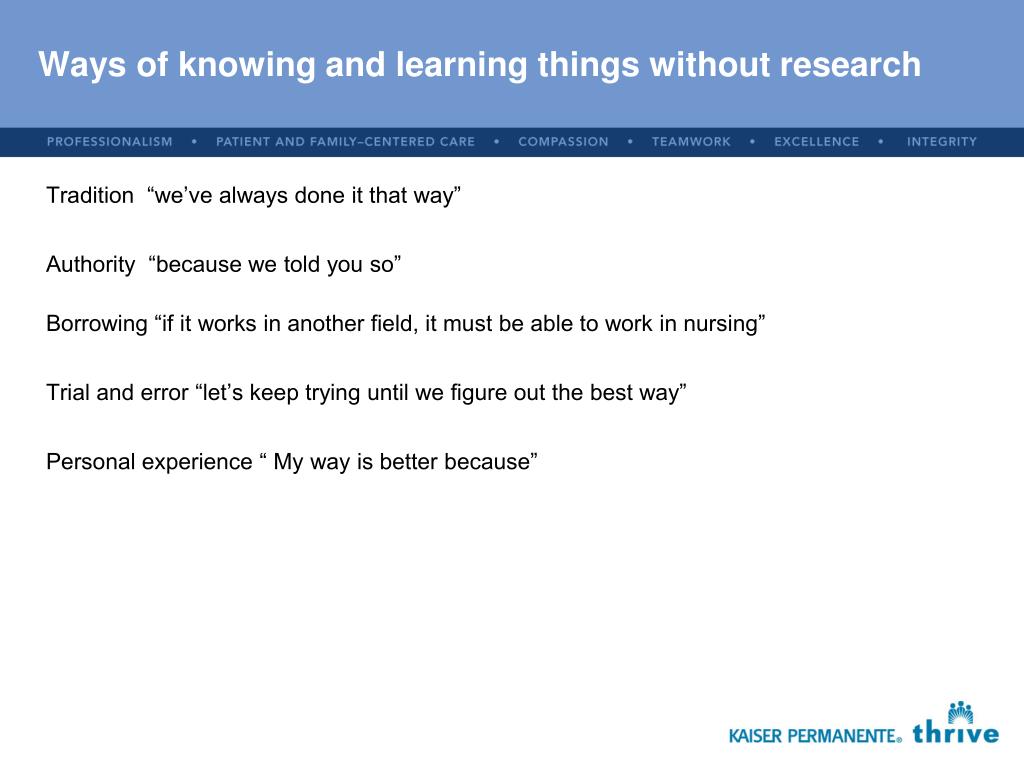 Ways of knowing and learning things without research

PROFESSIONALISM • PATIENT AND FAMILY–CENTERED CARE • COMPASSION • TEAMWORK • EXCELLENCE • INTEGRITY

Tradition “we’ve always done it that way”

Authority “because we told you so”

Borrowing “if it works in another field, it must be able to work in nursing”

Trial and error “let’s keep trying until we figure out the best way”

Personal experience “ My way is better because”

KAISER PERMANENTE® thrive